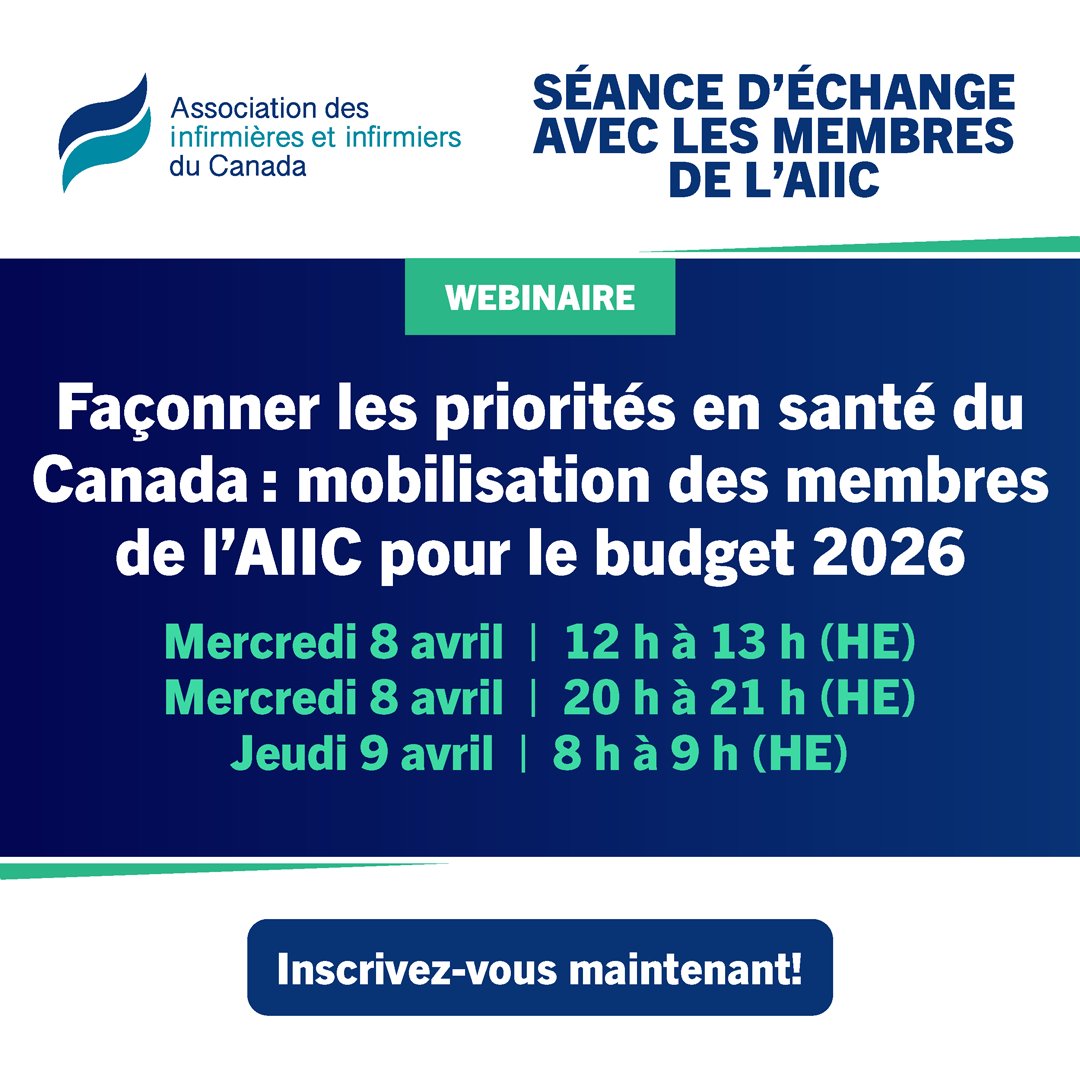 Association des infirmières et infirmiers du Canada

SÉANCE D'ÉCHANGE AVEC LES MEMBRES DE L'AIIC

WEBINAIRE

Façonner les priorités en santé du Canada : mobilisation des membres de l'AIIC pour le budget 2026

Mercredi 8 avril | 12 h à 13 h (HE)
Mercredi 8 avril | 20 h à 21 h (HE)
Jeudi 9 avril | 8 h à 9 h (HE)

Inscrivez-vous maintenant!